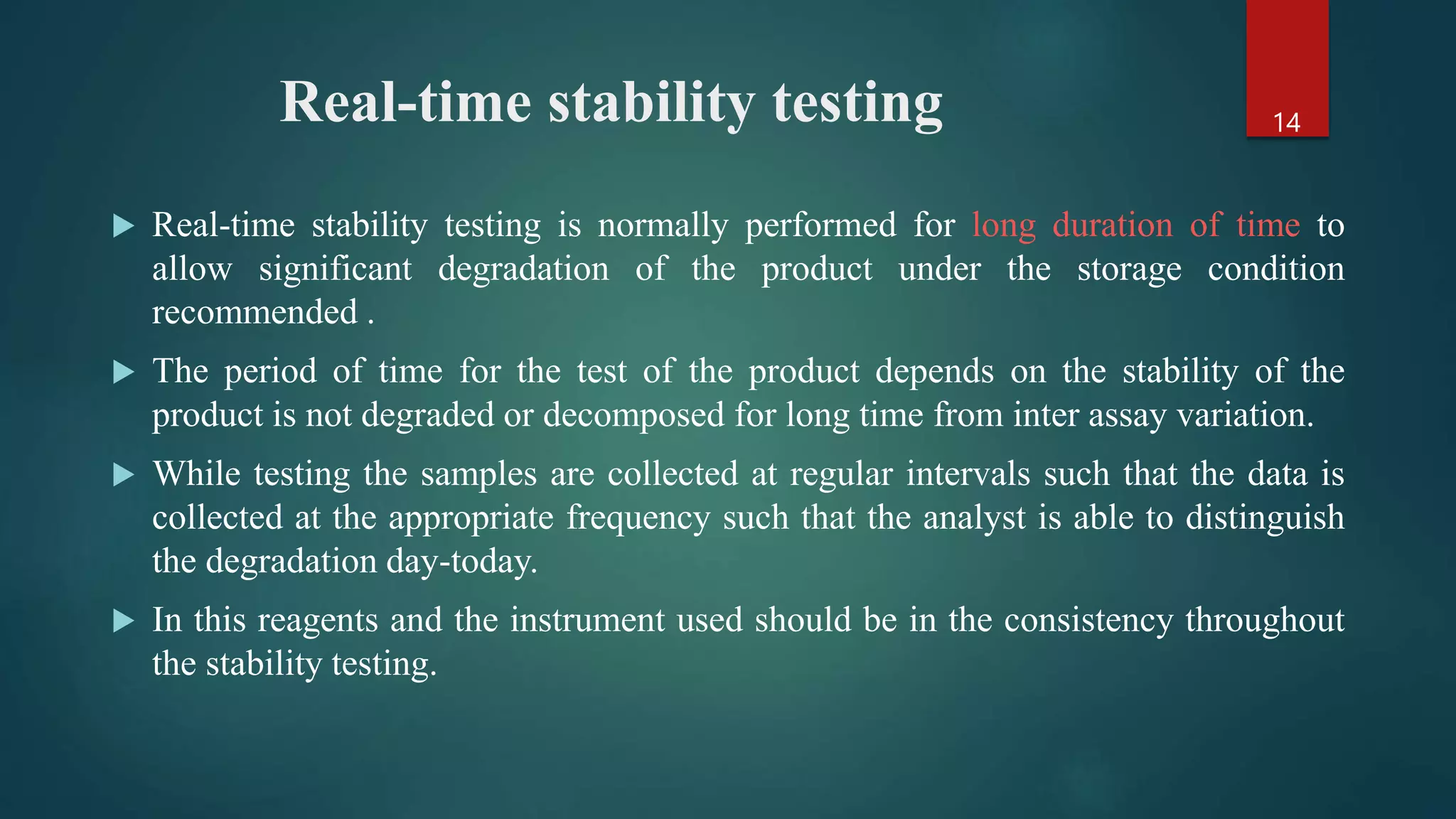 Real-time stability testing

14

▶ Real-time stability testing is normally performed for long duration of time to allow significant degradation of the product under the storage condition recommended .

▶ The period of time for the test of the product depends on the stability of the product is not degraded or decomposed for long time from inter assay variation.

▶ While testing the samples are collected at regular intervals such that the data is collected at the appropriate frequency such that the analyst is able to distinguish the degradation day-today.

▶ In this reagents and the instrument used should be in the consistency throughout the stability testing.